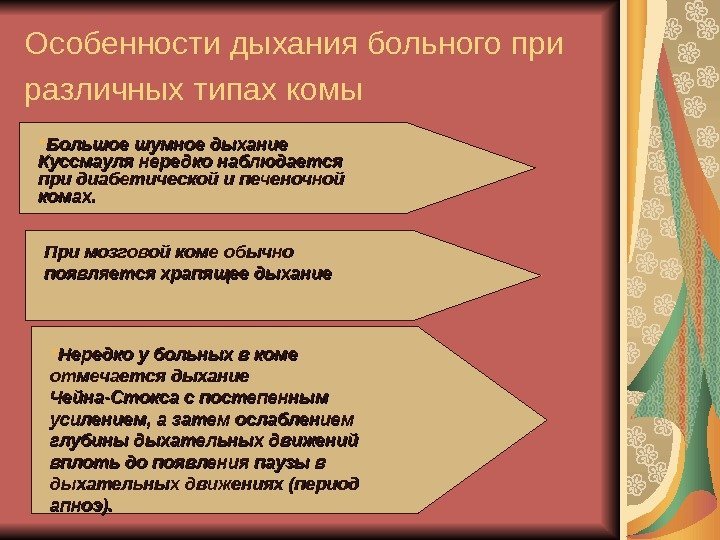 Особенности дыхания больного при различных типах комы

Большое шумное дыхание Куссмауля нередко наблюдается при диабетической и печеночной комах.

При мозговой коме обычно появляется храпящее дыхание

Нередко у больных в коме отмечается дыхание Чейна-Стокса с постепенным усилением, а затем ослаблением глубины дыхательных движений вплоть до появления паузы в дыхательных движениях (период апноэ).